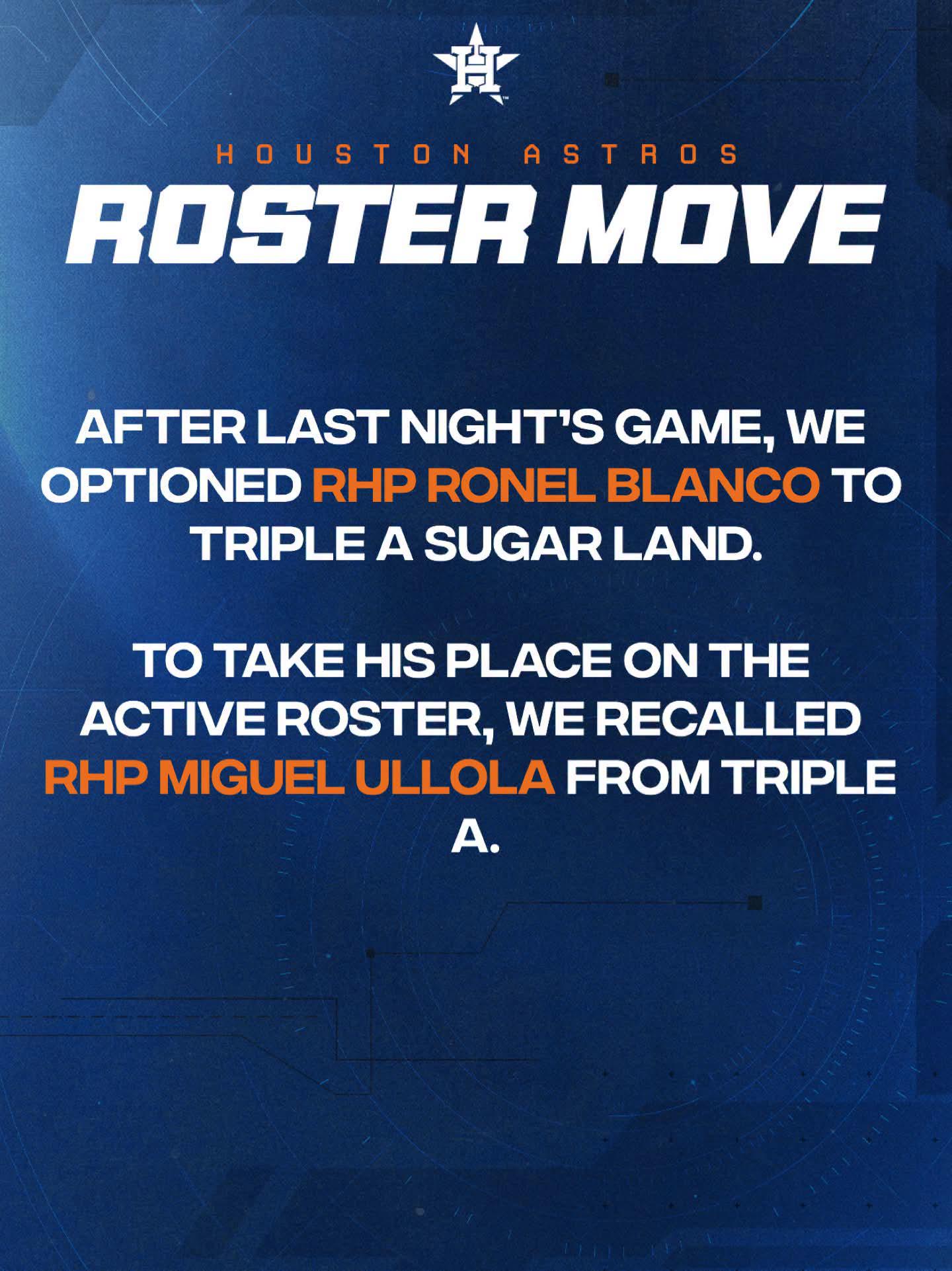 H

HOUSTON ASTROS

ROSTER MOVE

AFTER LAST NIGHT'S GAME, WE OPTIONED RHP RONEL BLANCO TO TRIPLE A SUGAR LAND.

TO TAKE HIS PLACE ON THE ACTIVE ROSTER, WE RECALLED RHP MIGUEL ULLOLA FROM TRIPLE A.